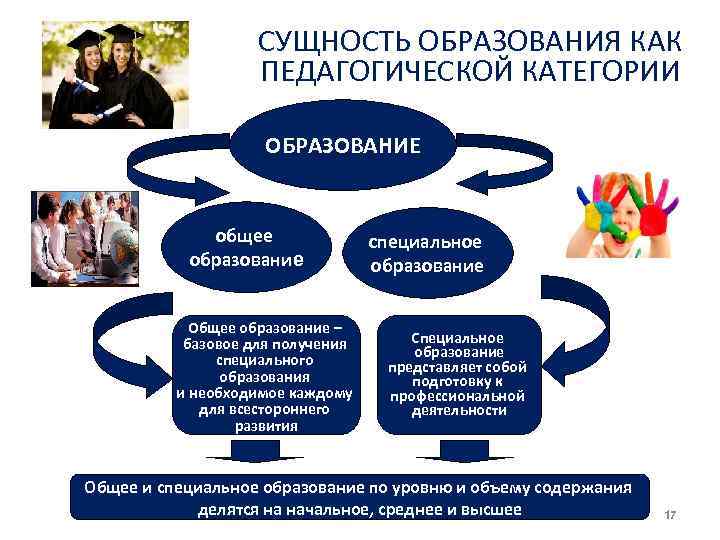 СУЩНОСТЬ ОБРАЗОВАНИЯ КАК ПЕДАГОГИЧЕСКОЙ КАТЕГОРИИ

ОБРАЗОВАНИЕ

общее образование

специальное образование

Общее образование – базовое для получения специального образования и необходимое каждому для всестороннего развития

Специальное образование представляет собой подготовку к профессиональной деятельности

Общее и специальное образование по уровню и объему содержания делятся на начальное, среднее и высшее

17